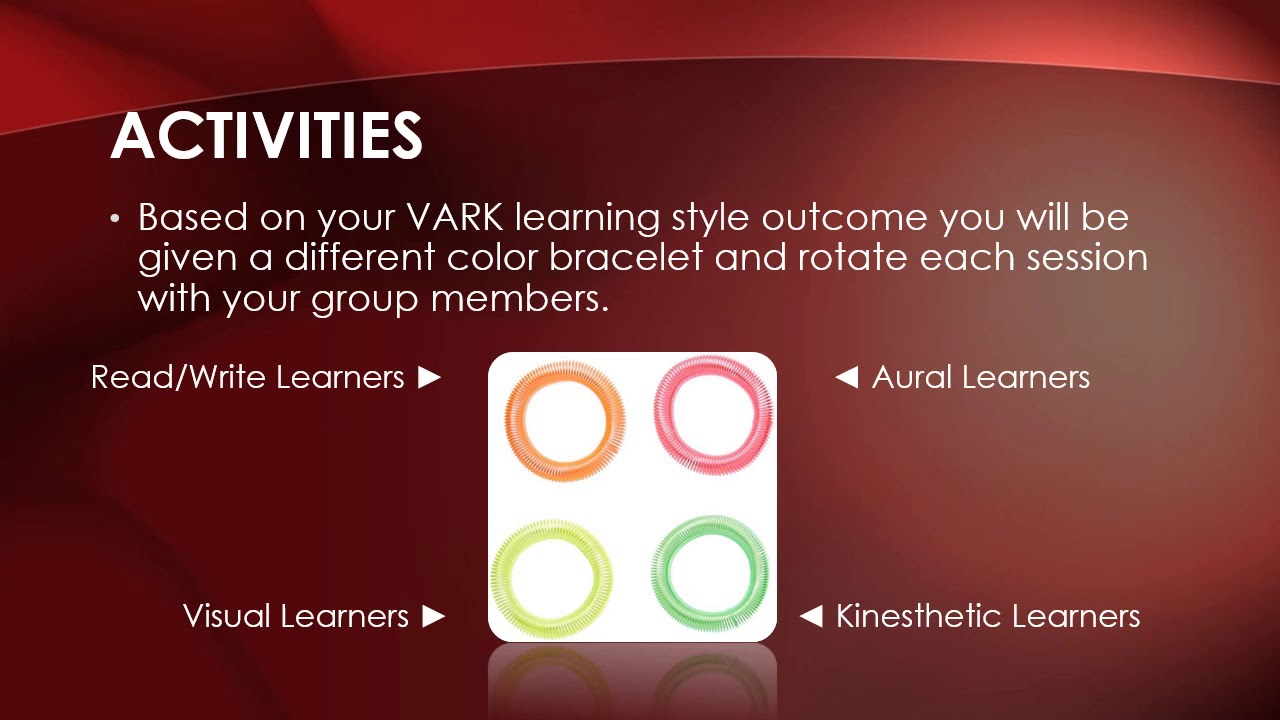 ACTIVITIES

• Based on your VARK learning style outcome you will be given a different color bracelet and rotate each session with your group members.

Read/Write Learners ►

◄ Aural Learners

Visual Learners ►

◄ Kinesthetic Learners